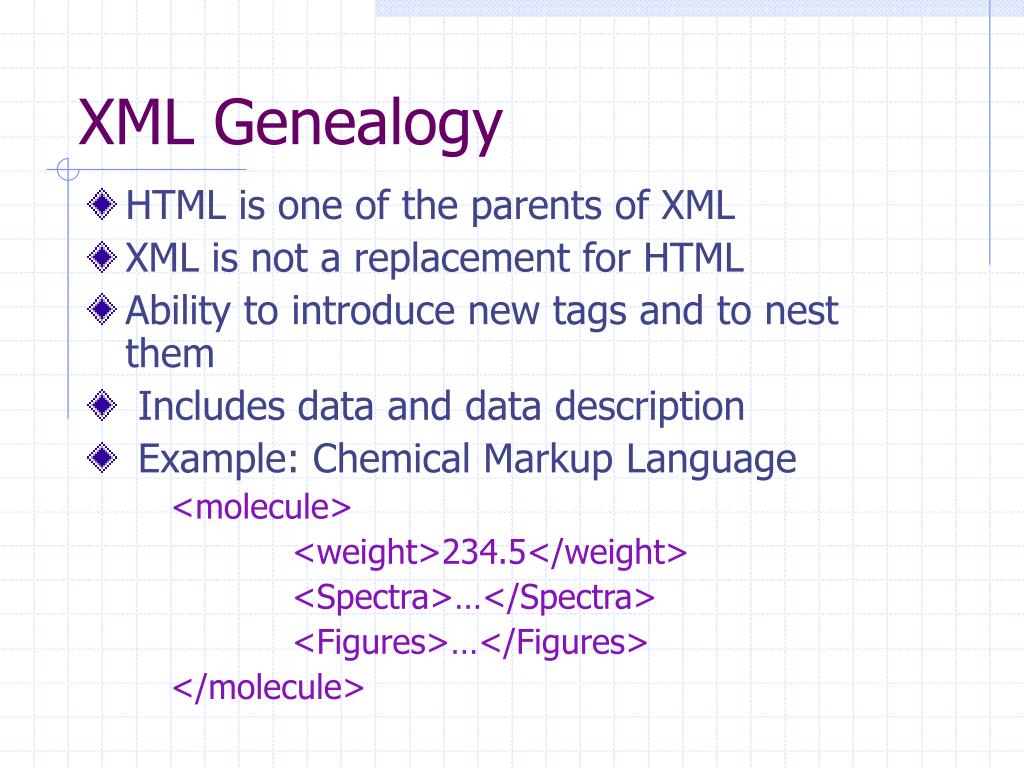 XML Genealogy

HTML is one of the parents of XML

XML is not a replacement for HTML

Ability to introduce new tags and to nest them

Includes data and data description

Example: Chemical Markup Language

<molecule>

<weight>234.5</weight>

<Spectra>…</Spectra>

<Figures>…</Figures>

</molecule>